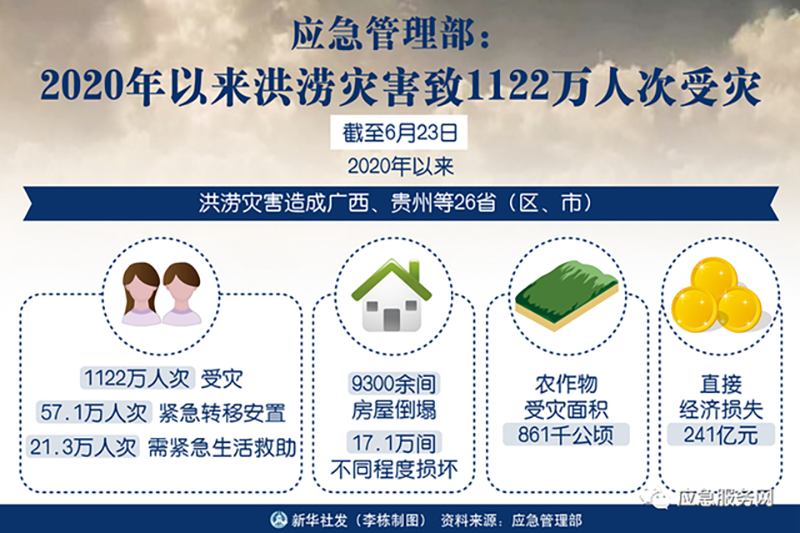 应急管理部：
2020年以来洪涝灾害致1122万人次受灾

截至6月23日

2020年以来

洪涝灾害造成广西、贵州等26省（区、市）

1122万人次 受灾
57.1万人次 紧急转移安置
21.3万人次 需紧急生活救助

9300余间
房屋倒塌
17.1万间
不同程度损坏

农作物
受灾面积
861千公顷

直接
经济损失
241亿元

应急服务网

新华社发（李栋制图） 资料来源：应急管理部